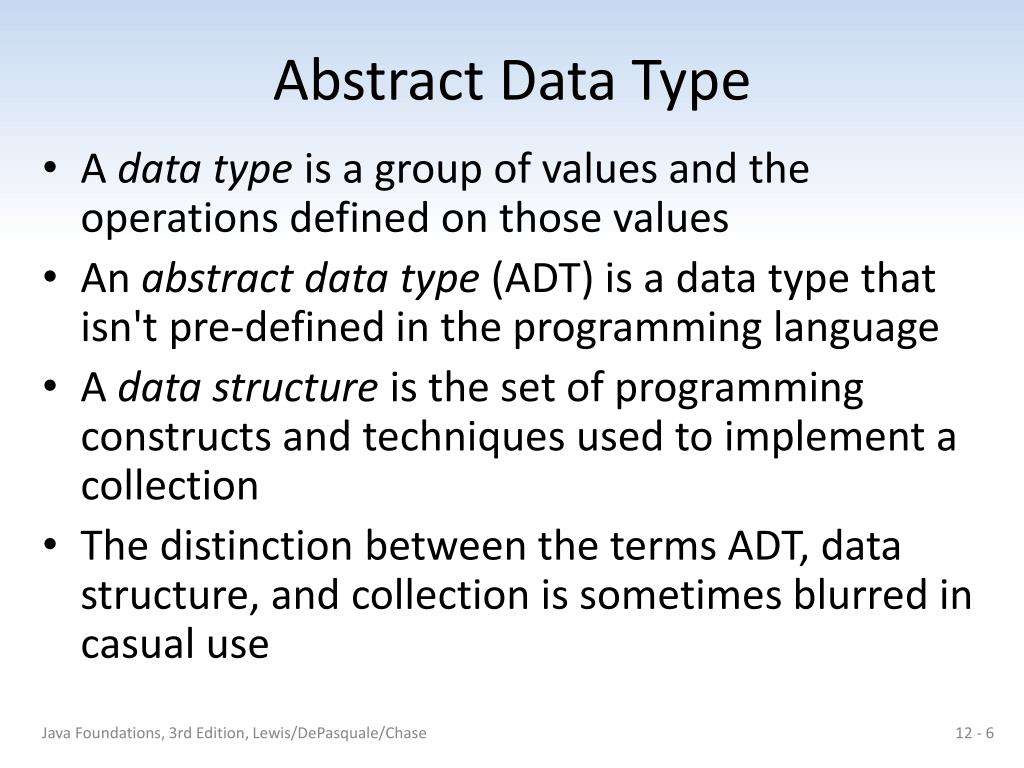 Abstract Data Type

• A data type is a group of values and the operations defined on those values
• An abstract data type (ADT) is a data type that isn't pre-defined in the programming language
• A data structure is the set of programming constructs and techniques used to implement a collection
• The distinction between the terms ADT, data structure, and collection is sometimes blurred in casual use

Java Foundations, 3rd Edition, Lewis/DePasquale/Chase

12 - 6